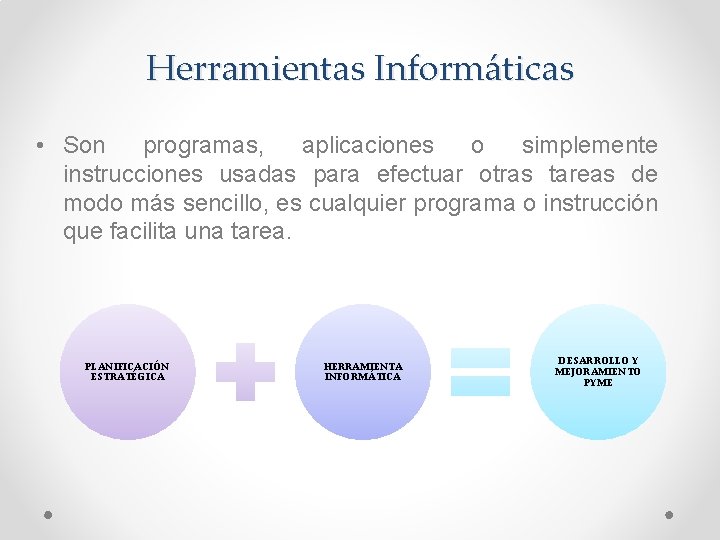 Herramientas Informáticas

• Son programas, aplicaciones o simplemente instrucciones usadas para efectuar otras tareas de modo más sencillo, es cualquier programa o instrucción que facilita una tarea.

PLANIFICACIÓN ESTRATEGICA

HERRAMIENTA INFORMÁTICA

DESARROLLO Y MEJORAMIENTO PYME